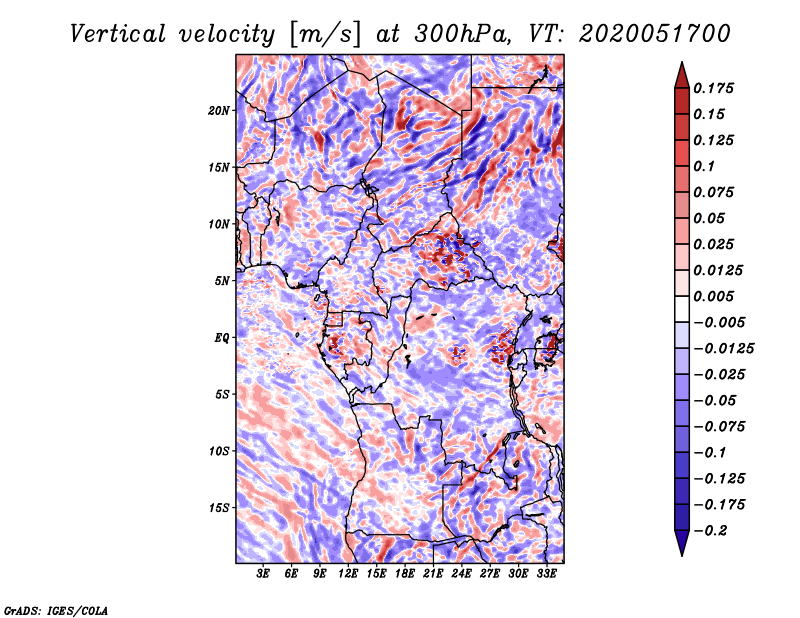 Vertical velocity [m/s] at 300hPa, VT: 2020051700

20N
15N
10N
5N
EQ
5S
10S
15S

3E 6E 9E 12E 15E 18E 21E 24E 27E 30E 33E

0.175
0.15
0.125
0.1
0.075
0.05
0.025
0.0125
0.005
−0.005
−0.0125
−0.025
−0.05
−0.075
−0.1
−0.125
−0.175
−0.2

GrADS: IGES/COLA